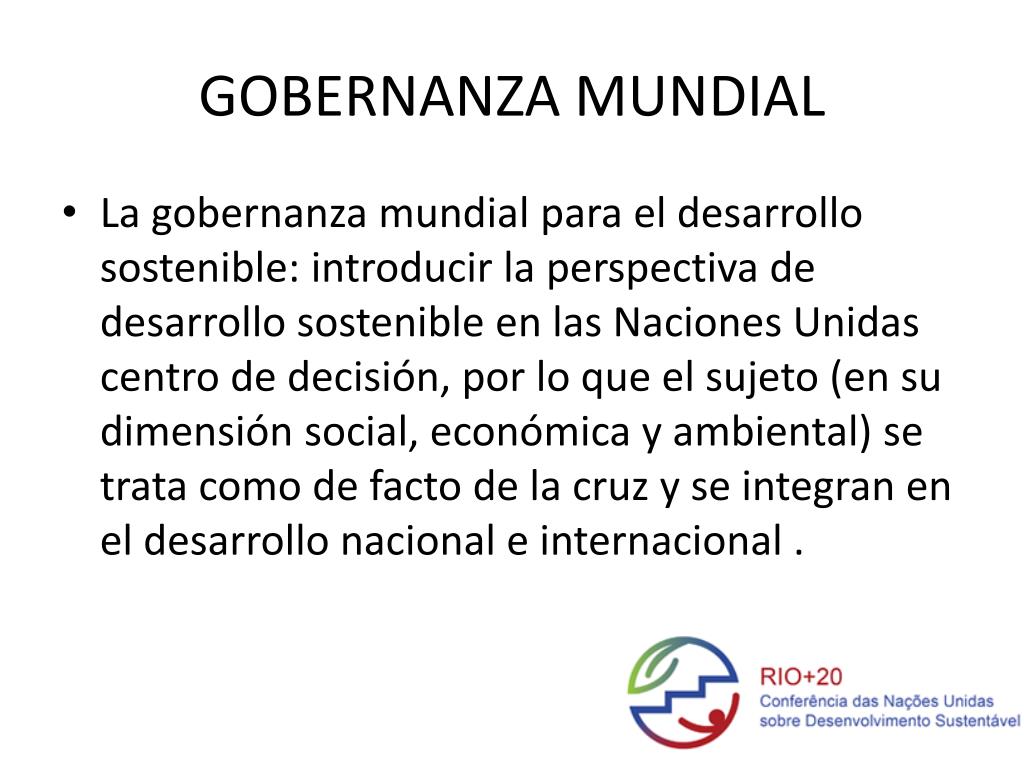 GOBERNANZA MUNDIAL

• La gobernanza mundial para el desarrollo sostenible: introducir la perspectiva de desarrollo sostenible en las Naciones Unidas centro de decisión, por lo que el sujeto (en su dimensión social, económica y ambiental) se trata como de facto de la cruz y se integran en el desarrollo nacional e internacional .

RIO+20
Conferência das Nações Unidas sobre Desenvolvimento Sustentável